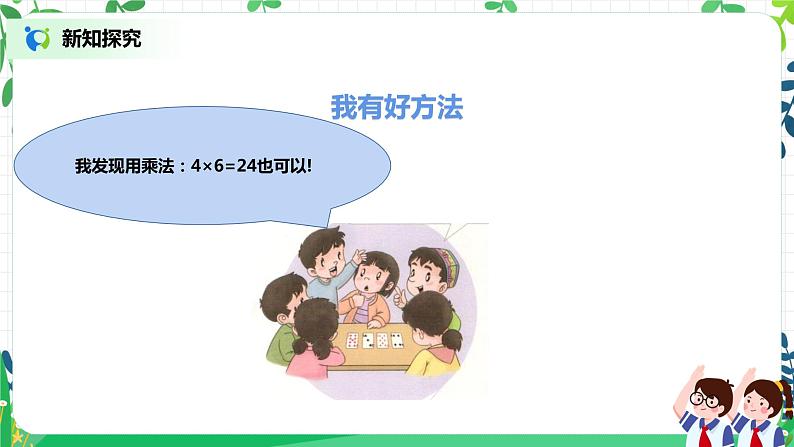 新知探究

我有好方法

我发现用乘法：$4\times6=24$也可以!